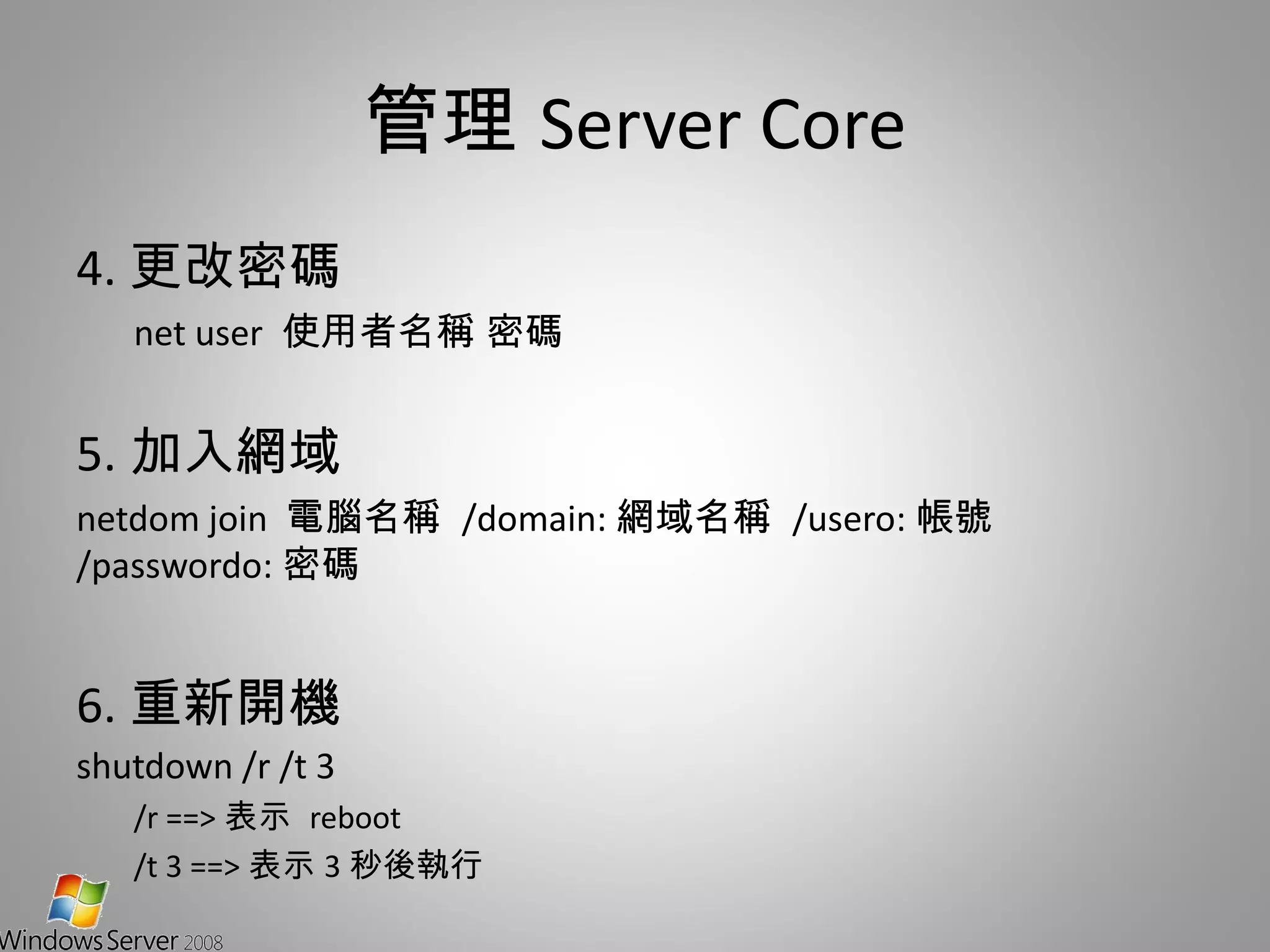 管理 Server Core

4. 更改密碼

net user 使用者名稱 密碼

5. 加入網域

netdom join 電腦名稱 /domain: 網域名稱 /usero: 帳號 /passwordo: 密碼

6. 重新開機

shutdown /r /t 3

/r ==> 表示 reboot

/t 3 ==> 表示 3 秒後執行

Windows Server 2008